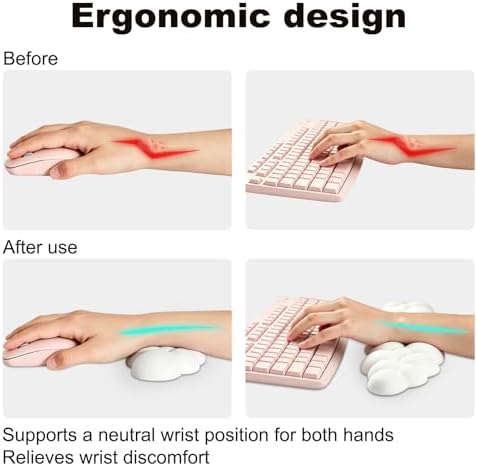 Ergonomic design

Before

After use

Supports a neutral wrist position for both hands
Relieves wrist discomfort